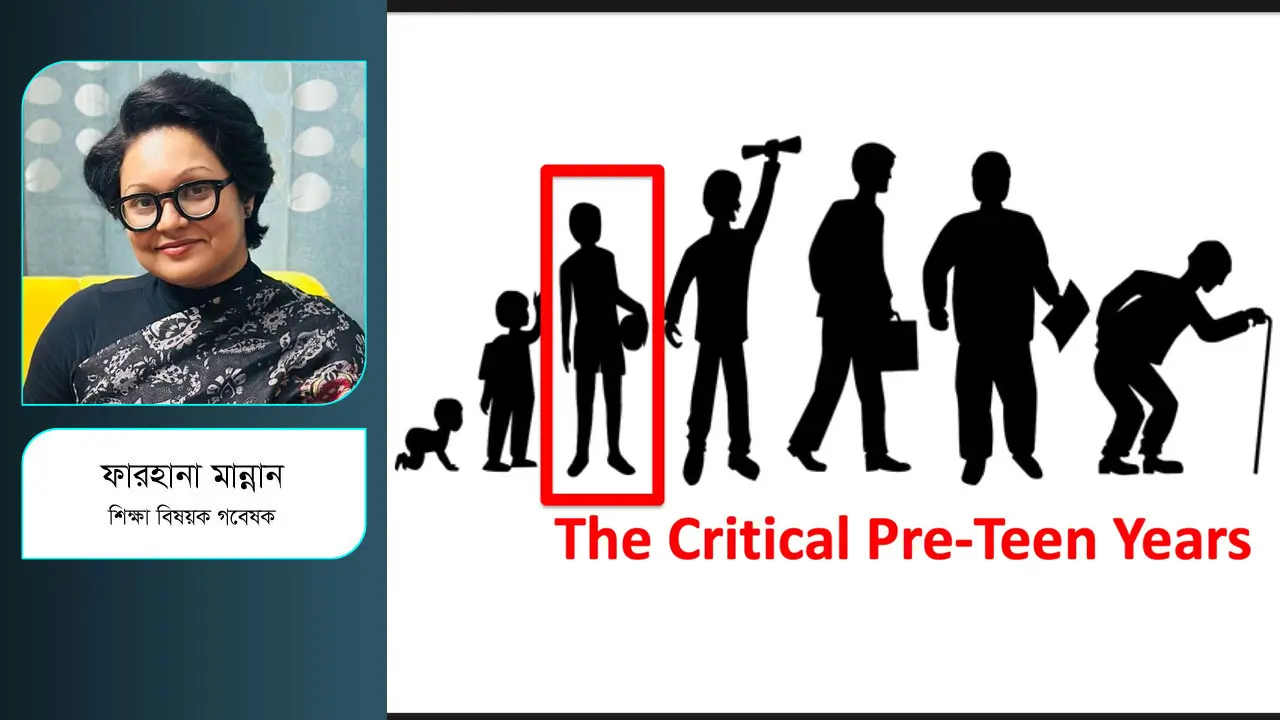 ফারহানা মান্নান
শিক্ষা বিষয়ক গবেষক

The Critical Pre-Teen Years